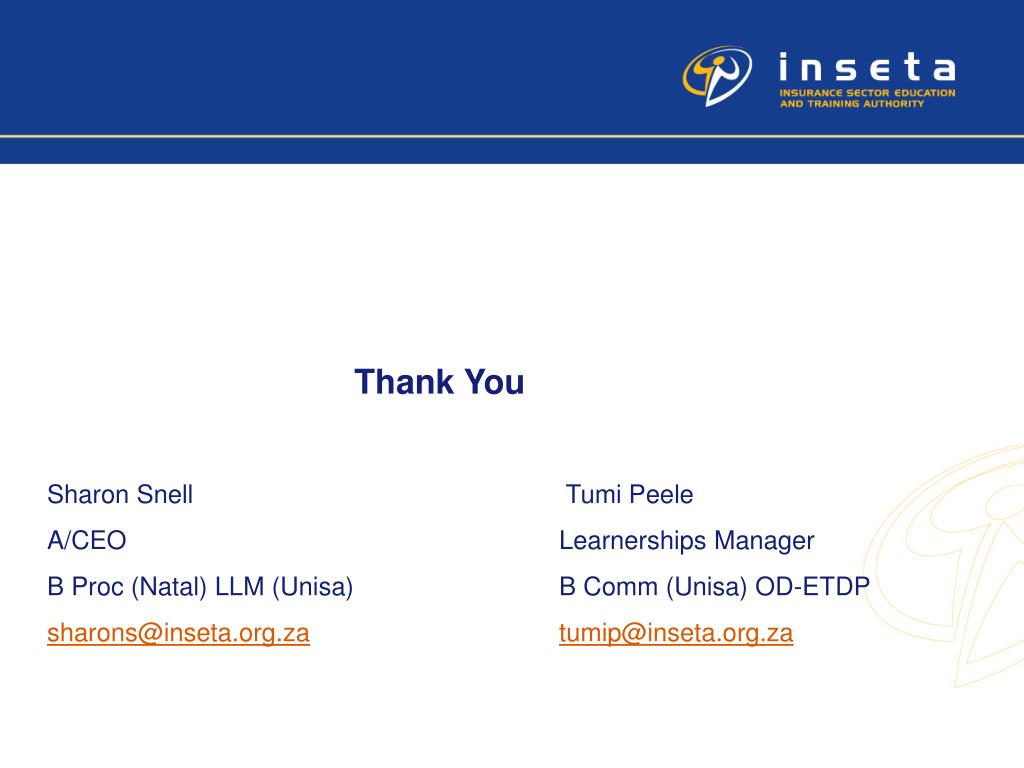 inseta
INSURANCE SECTOR EDUCATION AND TRAINING AUTHORITY

Thank You

Sharon Snell
A/CEO
B Proc (Natal) LLM (Unisa)
sharons@inseta.org.za

Tumi Peele
Learnerships Manager
B Comm (Unisa) OD-ETDP
tumip@inseta.org.za